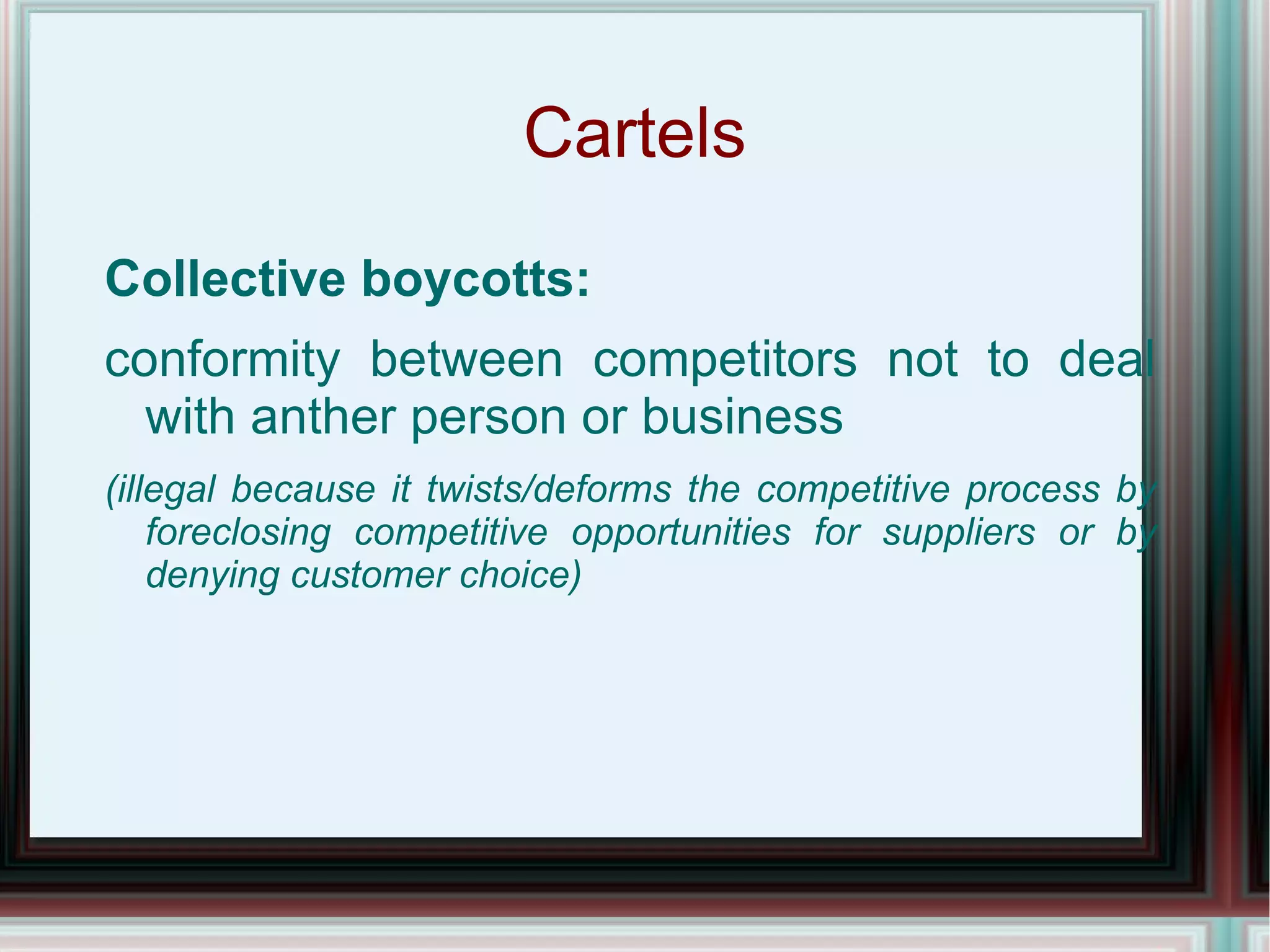 Cartels

Collective boycotts:

conformity between competitors not to deal with anther person or business

(illegal because it twists/deforms the competitive process by foreclosing competitive opportunities for suppliers or by denying customer choice)